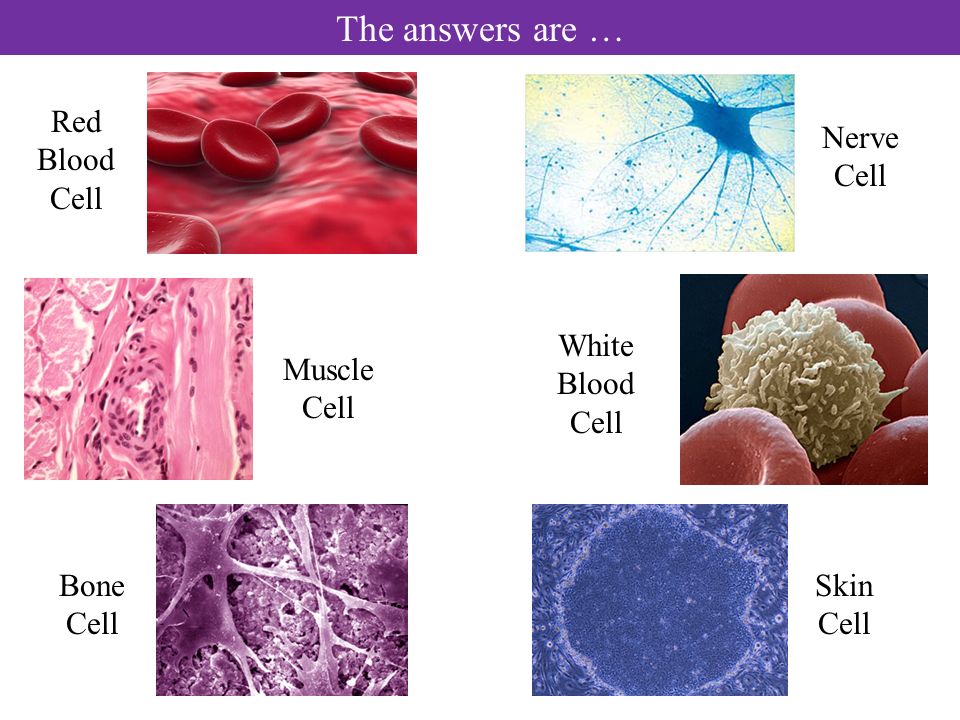 The answers are …

Red Blood Cell

Nerve Cell

Muscle Cell

White Blood Cell

Bone Cell

Skin Cell